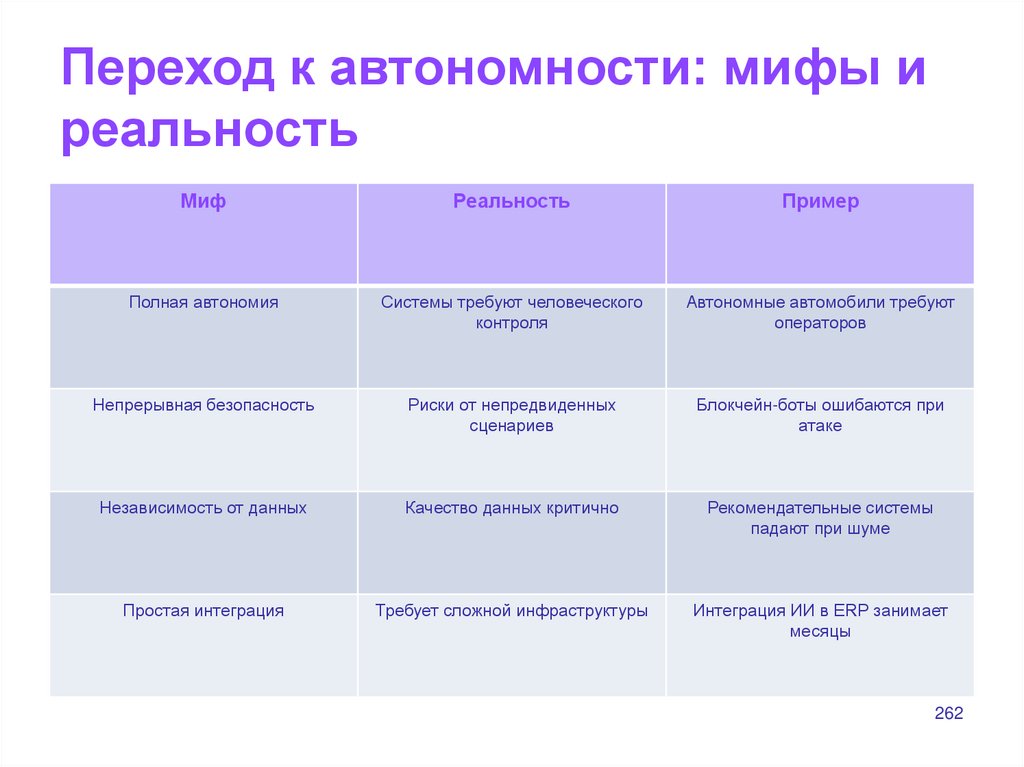 Переход к автономности: мифы и реальность

| Миф | Реальность | Пример |
|---|---|---|
| Полная автономия | Системы требуют человеческого контроля | Автономные автомобили требуют операторов |
| Непрерывная безопасность | Риски от непредвиденных сценариев | Блокчейн-боты ошибаются при атаке |
| Независимость от данных | Качество данных критично | Рекомендательные системы падают при шуме |
| Простая интеграция | Требует сложной инфраструктуры | Интеграция ИИ в ERP занимает месяцы |

262